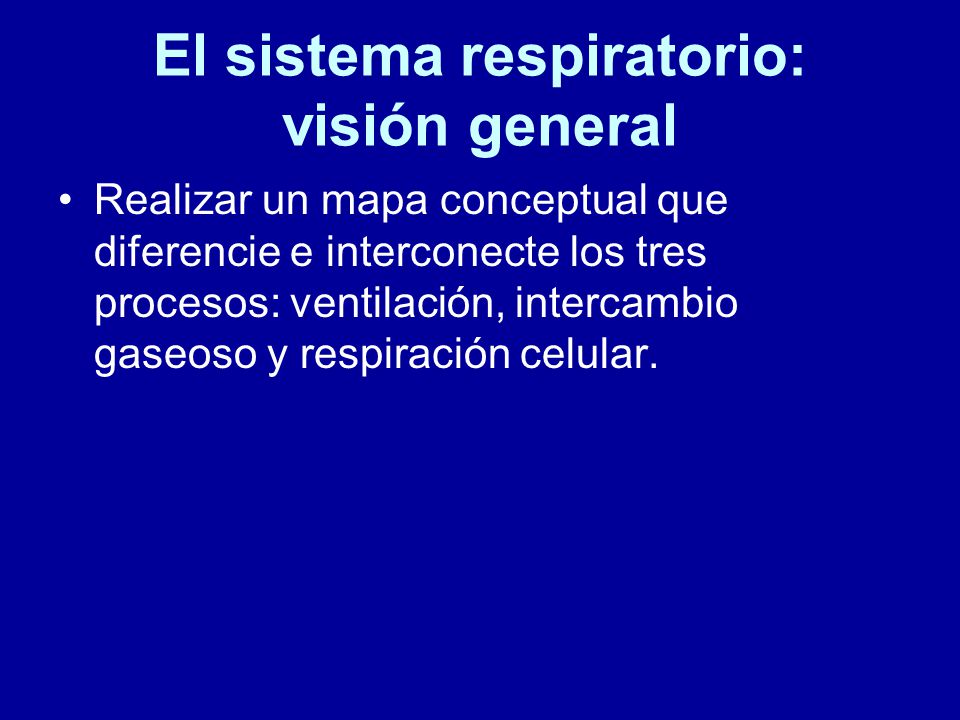 El sistema respiratorio: visión general

• Realizar un mapa conceptual que diferencie e interconecte los tres procesos: ventilación, intercambio gaseoso y respiración celular.